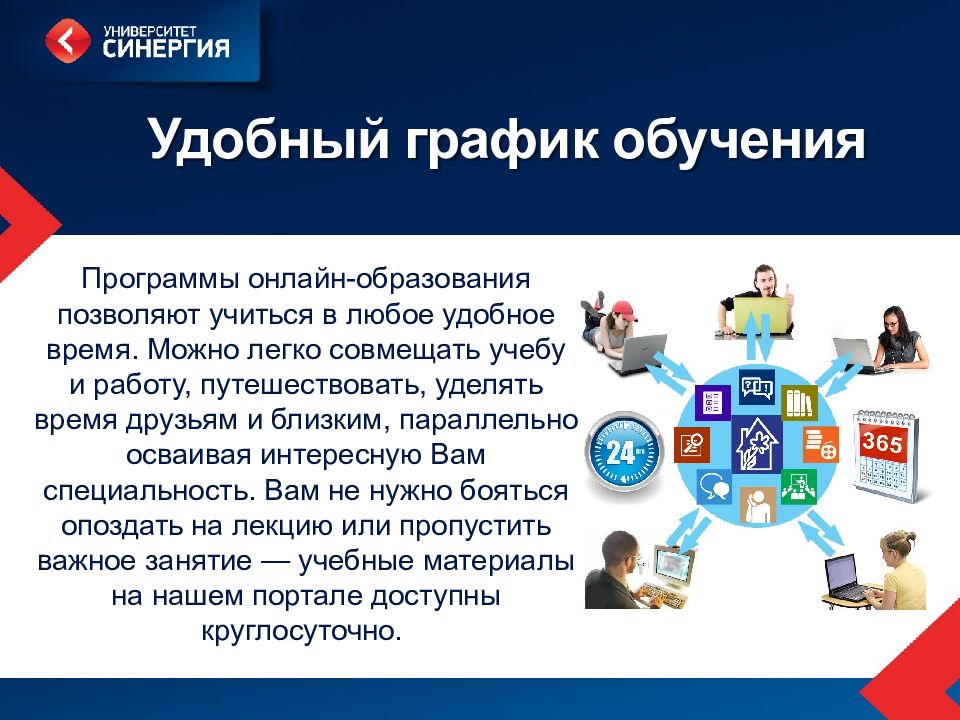 УНИВЕРСИТЕТ СИНЕРГИЯ

Удобный график обучения

Программы онлайн-образования позволяют учиться в любое удобное время. Можно легко совмещать учебу и работу, путешествовать, уделять время друзьям и близким, параллельно осваивая интересную Вам специальность. Вам не нужно бояться опоздать на лекцию или пропустить важное занятие — учебные материалы на нашем портале доступны круглосуточно.

24 hrs

365